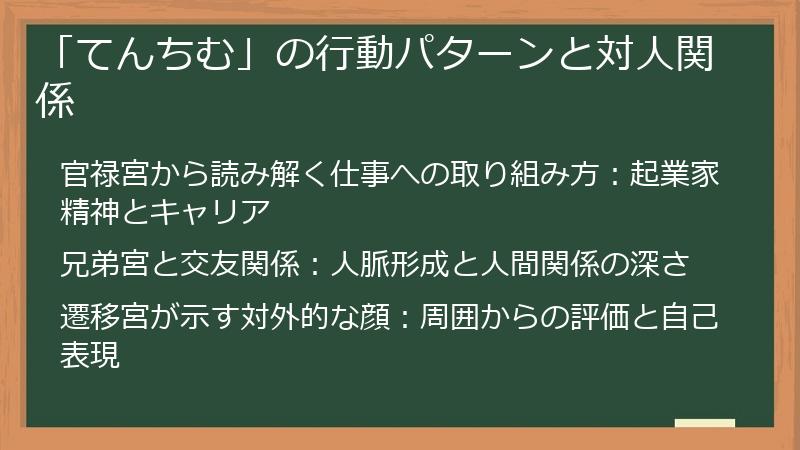 「てんちむ」の行動パターンと対人関係

官禄宮から読み解く仕事への取り組み方：起業家精神とキャリア

兄弟宮と交友関係：人脈形成と人間関係の深さ

遷移宮が示す対外的な顔：周囲からの評価と自己表現